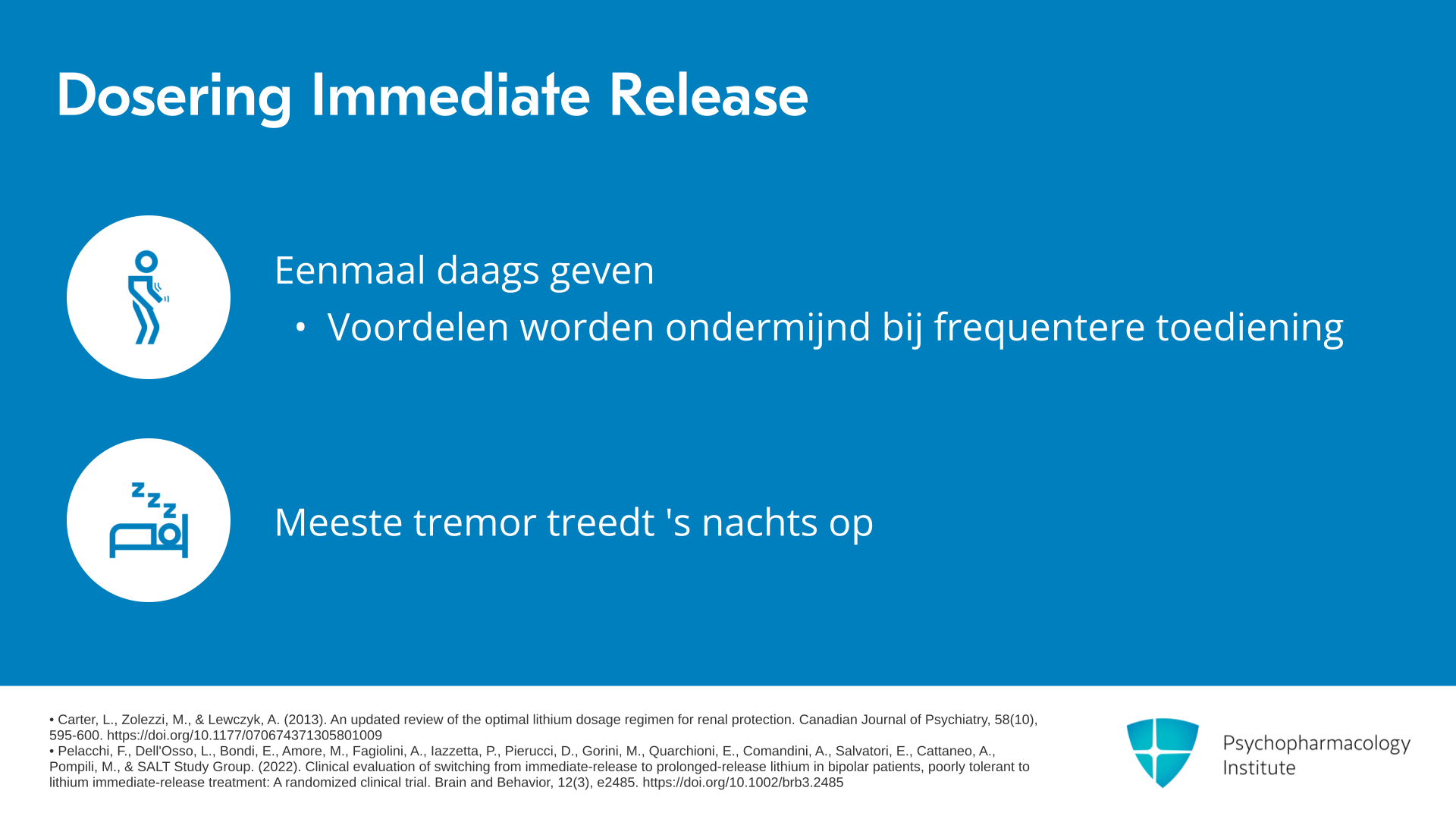 Dosering Immediate Release

Eenmaal daags geven

• Voordelen worden ondermijnd bij frequentere toediening

Meeste tremor treedt 's nachts op

• Carter, L., Zolezzi, M., & Lewczyk, A. (2013). An updated review of the optimal lithium dosage regimen for renal protection. Canadian Journal of Psychiatry, 58(10), 595-600. https://doi.org/10.1177/070674371305801009
• Pelacchi, F., Dell'Osso, L., Bondi, E., Amore, M., Fagiolini, A., Iazzetta, P., Pierucci, D., Gorini, M., Quarchioni, E., Comandini, A., Salvatori, E., Cattaneo, A., Pompili, M., & SALT Study Group. (2022). Clinical evaluation of switching from immediate-release to prolonged-release lithium in bipolar patients, poorly tolerant to lithium immediate-release treatment: A randomized clinical trial. Brain and Behavior, 12(3), e2485. https://doi.org/10.1002/brb3.2485

Psychopharmacology Institute